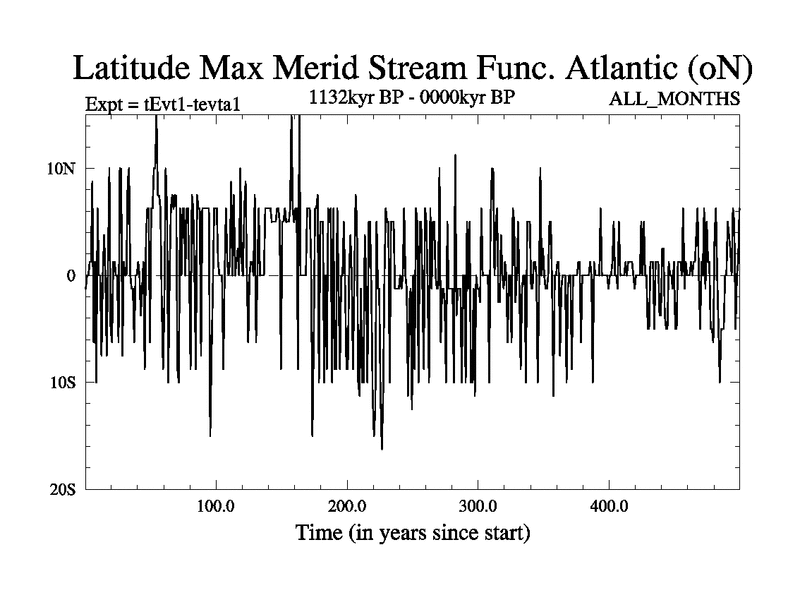 Latitude Max Merid Stream Func. Atlantic (oN)

Expt = tEvt1-tevta1
1132kyr BP - 0000kyr BP
ALL_MONTHS

10N
0
10S
20S

100.0
200.0
300.0
400.0

Time (in years since start)